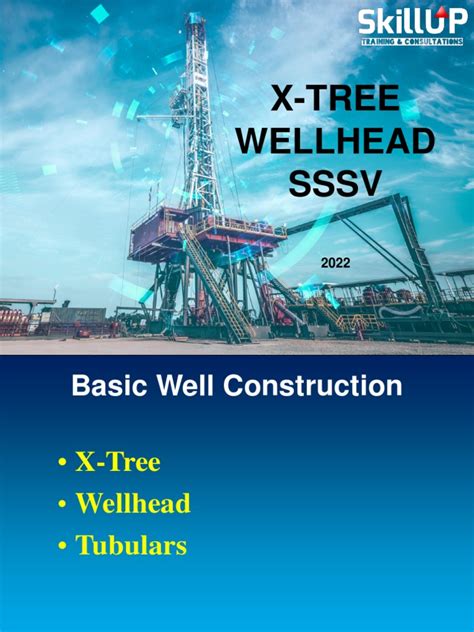 SkillUP
TRAINING & CONSULTATIONS

X-TREE
WELLHEAD
SSSV

2022

Basic Well Construction

• X-Tree
• Wellhead
• Tubulars